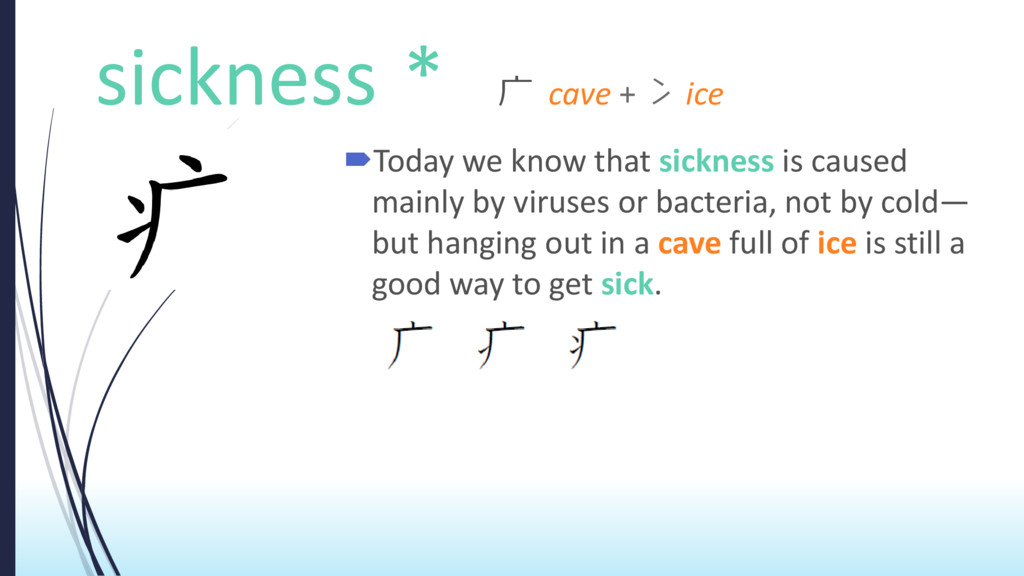 sickness * 广 cave + 冫 ice

疒

Today we know that sickness is caused mainly by viruses or bacteria, not by cold—but hanging out in a cave full of ice is still a good way to get sick.

广 疒 疒